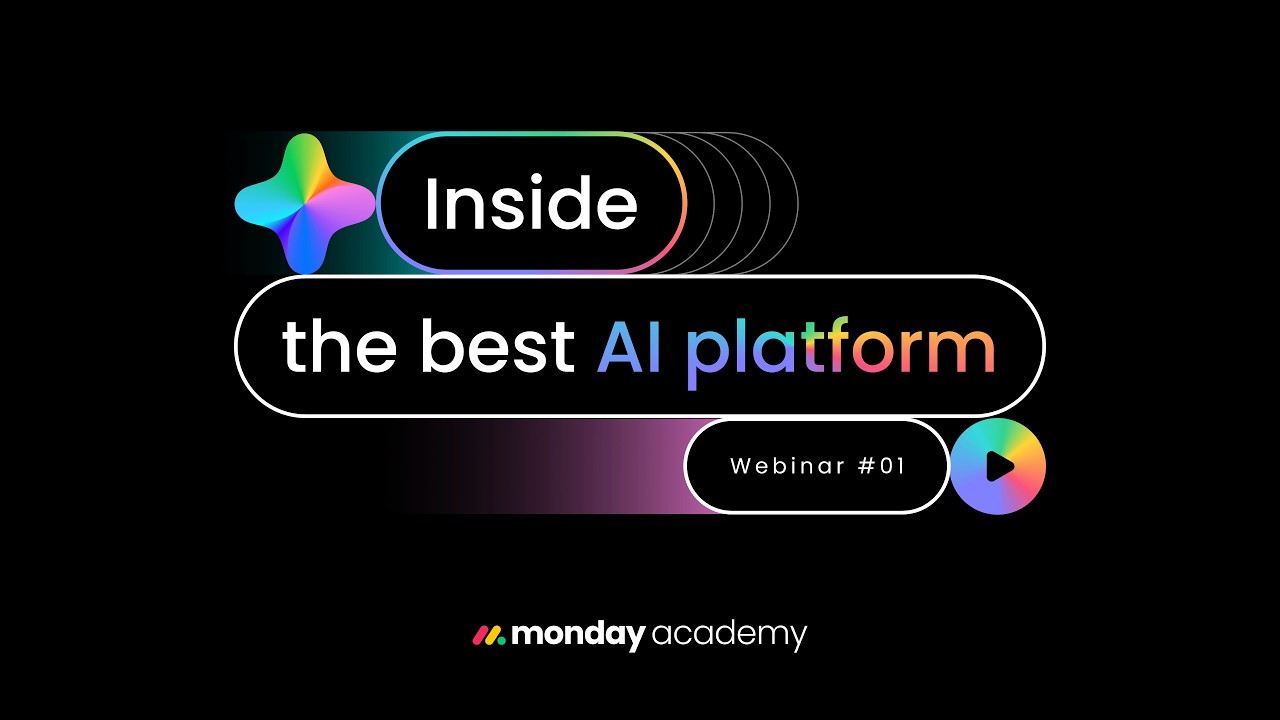 Inside

the best AI platform

Webinar #01

monday academy